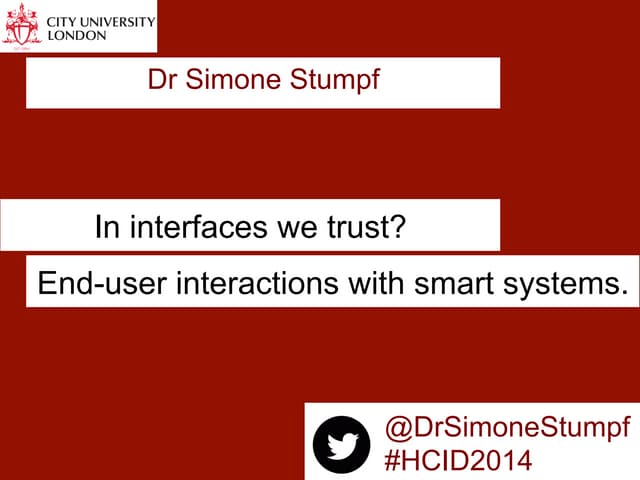 CITY UNIVERSITY
LONDON

Dr Simone Stumpf

In interfaces we trust?

End-user interactions with smart systems.

@DrSimoneStumpf
#HCID2014